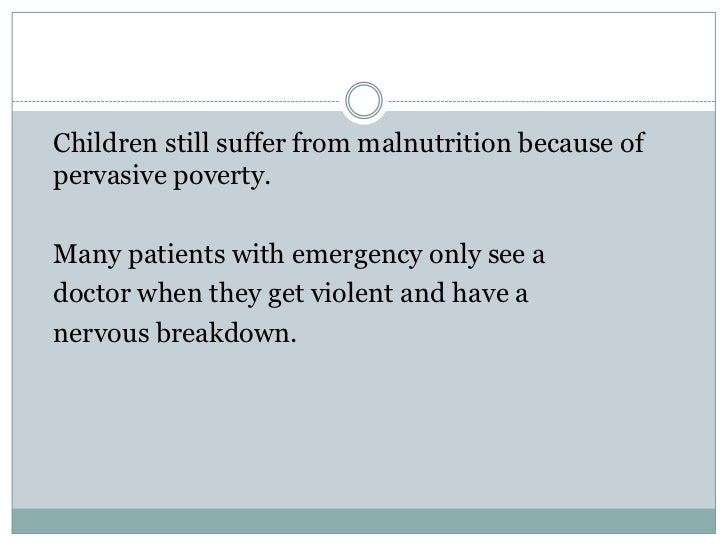 Children still suffer from malnutrition because of pervasive poverty.

Many patients with emergency only see a doctor when they get violent and have a nervous breakdown.